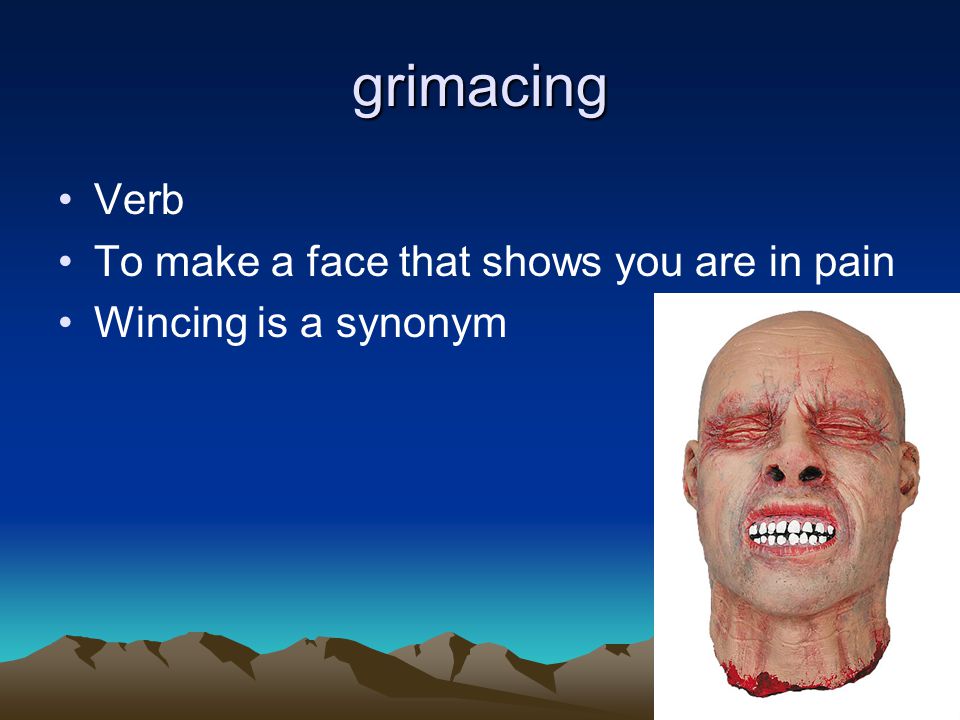 grimacing

• Verb
• To make a face that shows you are in pain
• Wincing is a synonym